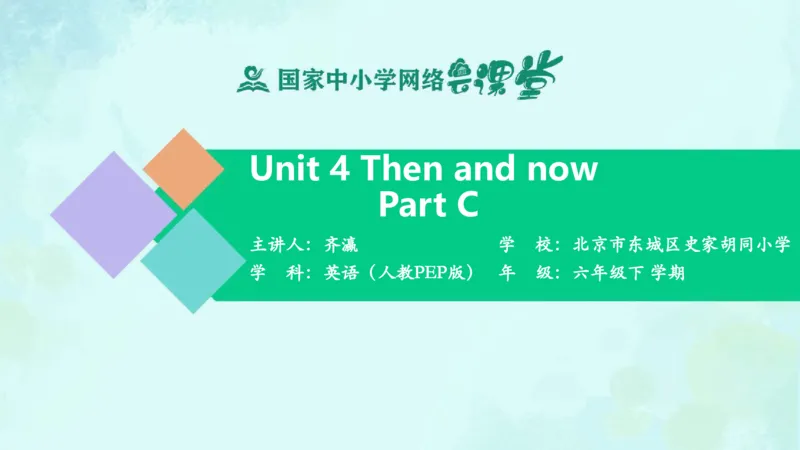 国家中小学网络云课堂

Unit 4 Then and now
Part C

主讲人：齐瀛
学 科：英语（人教PEP版）
学 校：北京市东城区史家胡同小学
年 级：六年级下 学期